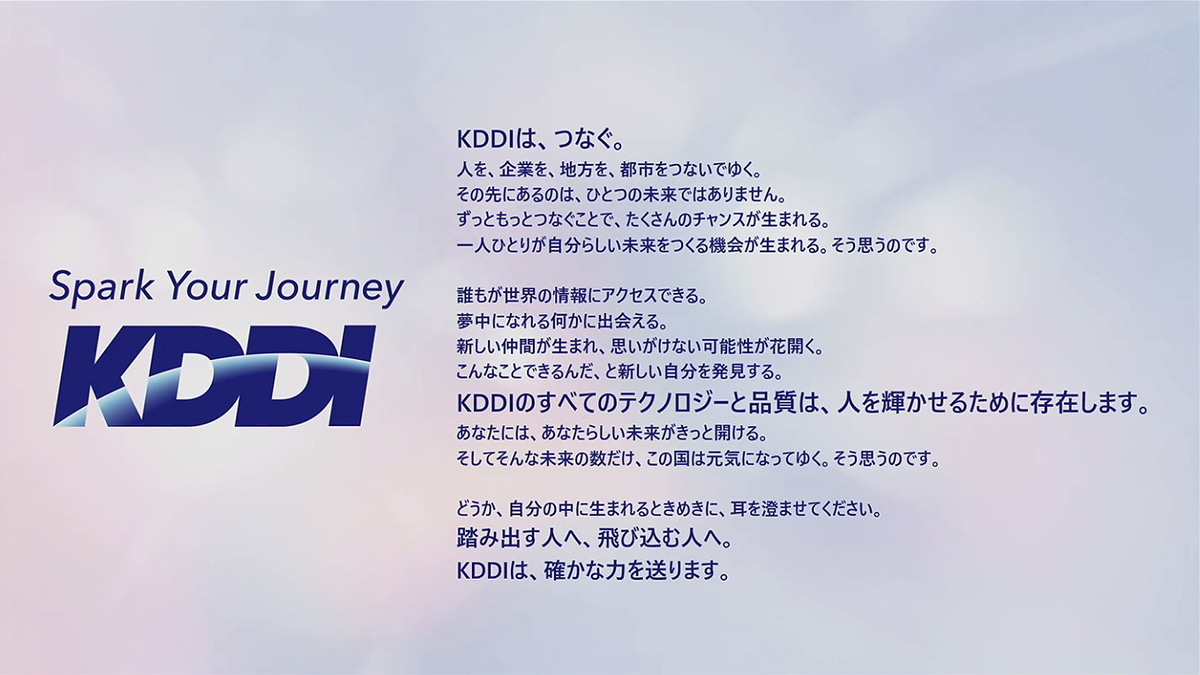 Spark Your Journey

KDDI

KDDIは、つなぐ。
人を、企業を、地方を、都市をつないでゆく。
その先にあるのは、ひとつの未来ではありません。
ずっともっとつなぐことで、たくさんのチャンスが生まれる。
一人ひとりが自分らしい未来をつくる機会が生まれる。そう思うのです。

誰もが世界の情報にアクセスできる。
夢中になれる何かに出会える。
新しい仲間が生まれ、思いがけない可能性が花開く。
こんなことできるんだ、と新しい自分を発見する。
KDDIのすべてのテクノロジーと品質は、人を輝かせるために存在します。
あなたには、あなたらしい未来がきっと開ける。
そしてそんな未来の数だけ、この国は元気になってゆく。そう思うのです。

どうか、自分の中に生まれるときめきに、耳を澄ませてください。
踏み出す人へ、飛び込む人へ。
KDDIは、確かな力を送ります。